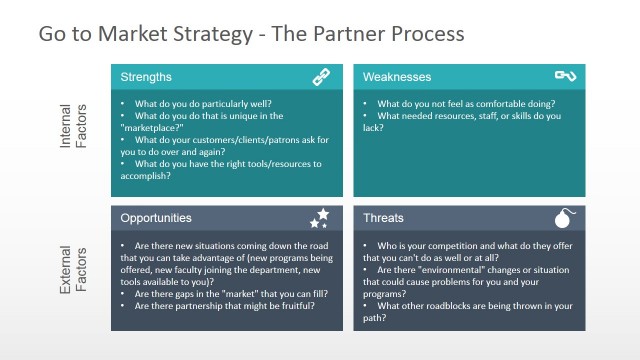 Go to Market Strategy - The Partner Process

Internal Factors

Strengths

• What do you do particularly well?
• What do you do that is unique in the "marketplace?"
• What do your customers/clients/patrons ask for you to do over and again?
• What do you have the right tools/resources to accomplish?

Weaknesses

• What do you not feel as comfortable doing?
• What needed resources, staff, or skills do you lack?

External Factors

Opportunities

• Are there new situations coming down the road that you can take advantage of (new programs being offered, new faculty joining the department, new tools available to you)?
• Are there gaps in the "market" that you can fill?
• Are there partnership that might be fruitful?

Threats

• Who is your competition and what do they offer that you can't do as well or at all?
• Are there "environmental" changes or situation that could cause problems for you and your programs?
• What other roadblocks are being thrown in your path?